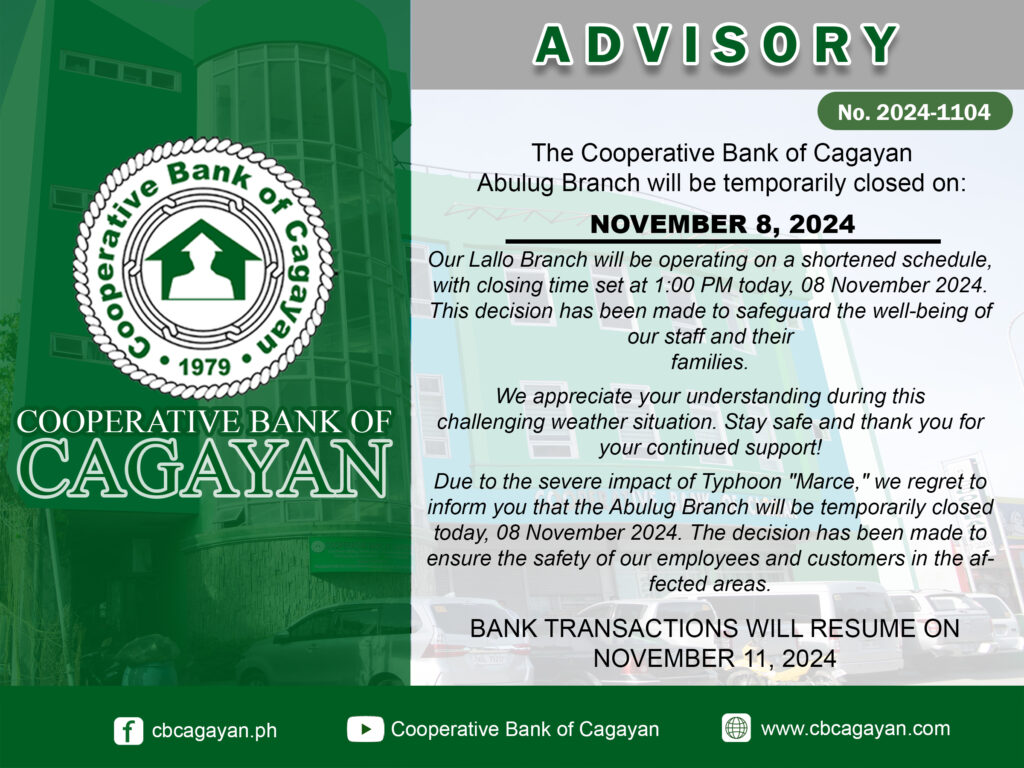 Cooperative Bank of Cagayan
1979

COOPERATIVE BANK OF CAGAYAN

ADVISORY

No. 2024-1104

The Cooperative Bank of Cagayan Abulug Branch will be temporarily closed on:

NOVEMBER 8, 2024

Our Lallo Branch will be operating on a shortened schedule, with closing time set at 1:00 PM today, 08 November 2024. This decision has been made to safeguard the well-being of our staff and their families.

We appreciate your understanding during this challenging weather situation. Stay safe and thank you for your continued support!

Due to the severe impact of Typhoon "Marce," we regret to inform you that the Abulug Branch will be temporarily closed today, 08 November 2024. The decision has been made to ensure the safety of our employees and customers in the affected areas.

BANK TRANSACTIONS WILL RESUME ON NOVEMBER 11, 2024

cbcagayan.ph
Cooperative Bank of Cagayan
www.cbcagayan.com